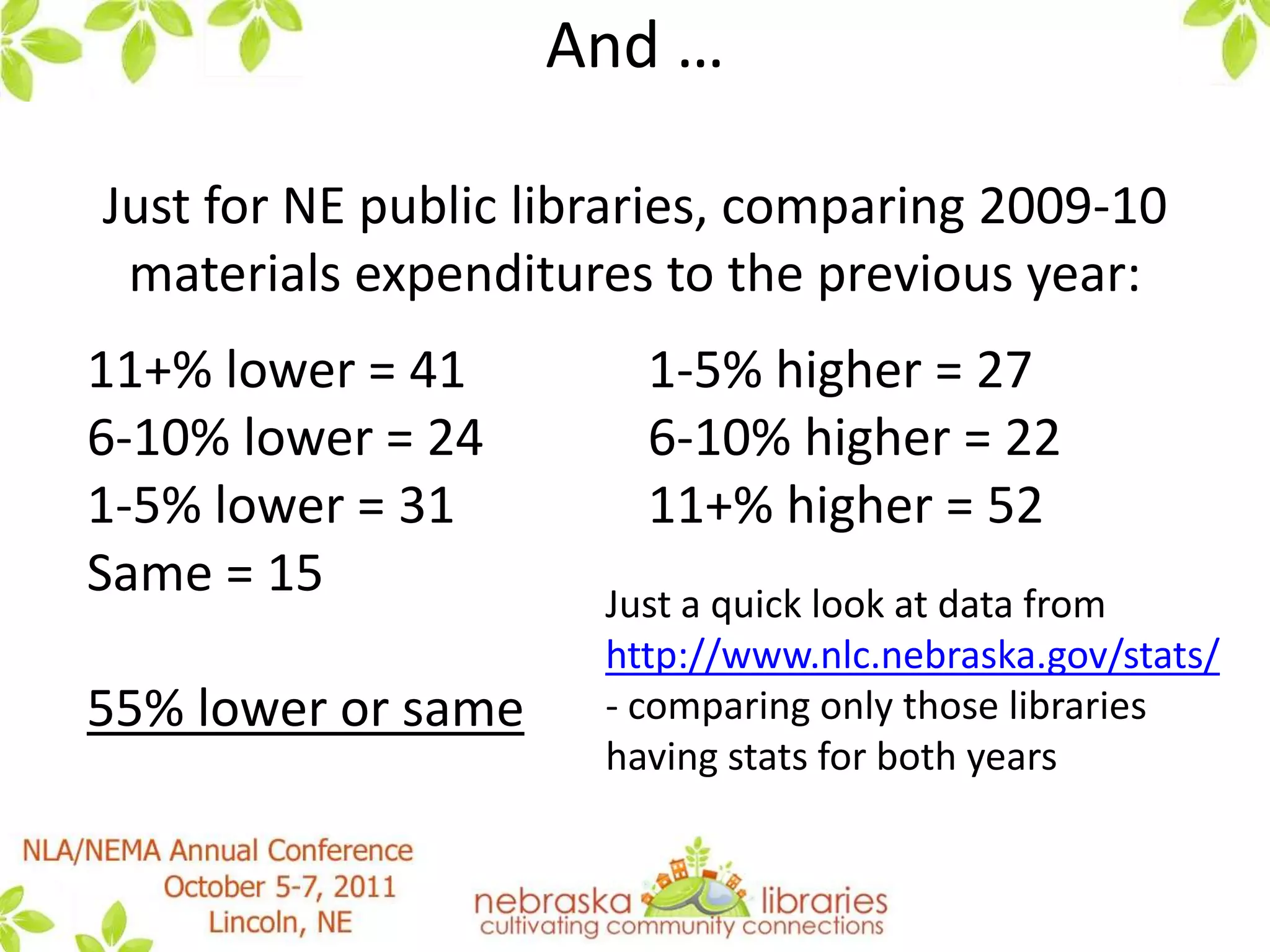 And …

Just for NE public libraries, comparing 2009-10 materials expenditures to the previous year:

11+% lower = 41
6-10% lower = 24
1-5% lower = 31
Same = 15

55% lower or same

1-5% higher = 27
6-10% higher = 22
11+% higher = 52

Just a quick look at data from http://www.nlc.nebraska.gov/stats/ - comparing only those libraries having stats for both years

NLA/NEMA Annual Conference
October 5-7, 2011
Lincoln, NE

nebraska libraries
cultivating community connections